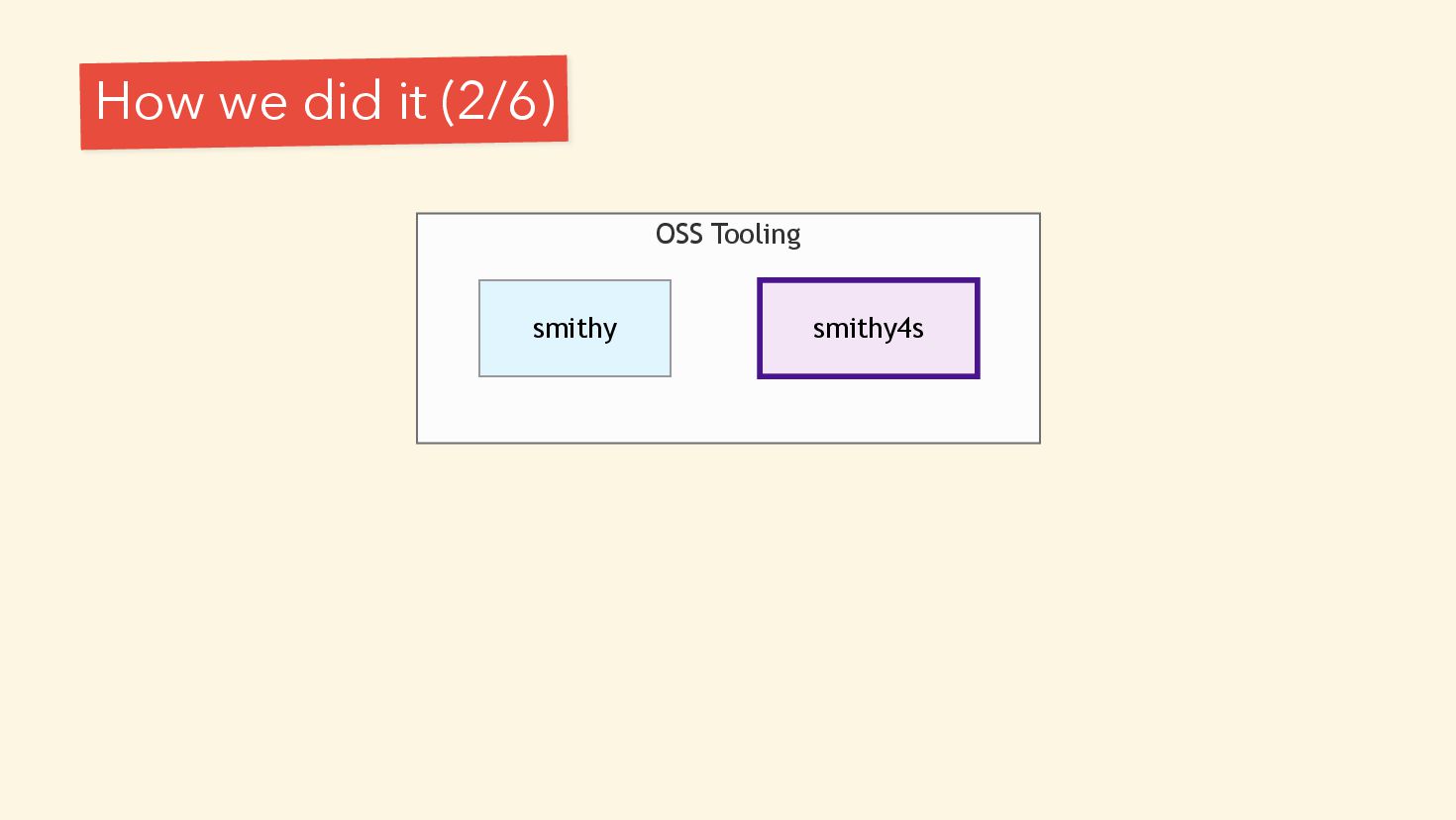 How we did it (2/6)

OSS Tooling

smithy

smithy4s